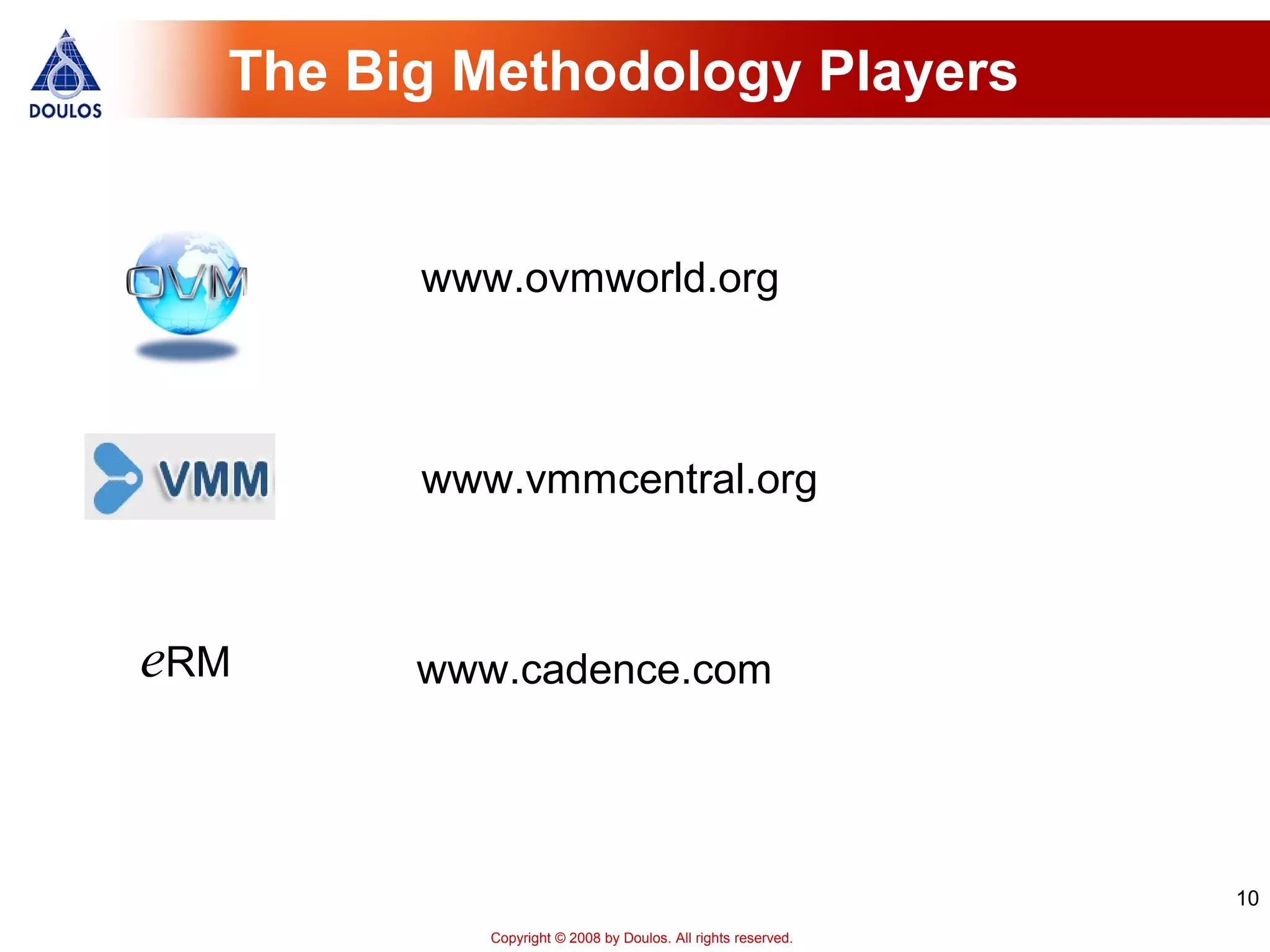 DOULOS

The Big Methodology Players

OVM

www.ovmworld.org

VMM

www.vmmcentral.org

eRM

www.cadence.com

10

Copyright © 2008 by Doulos. All rights reserved.